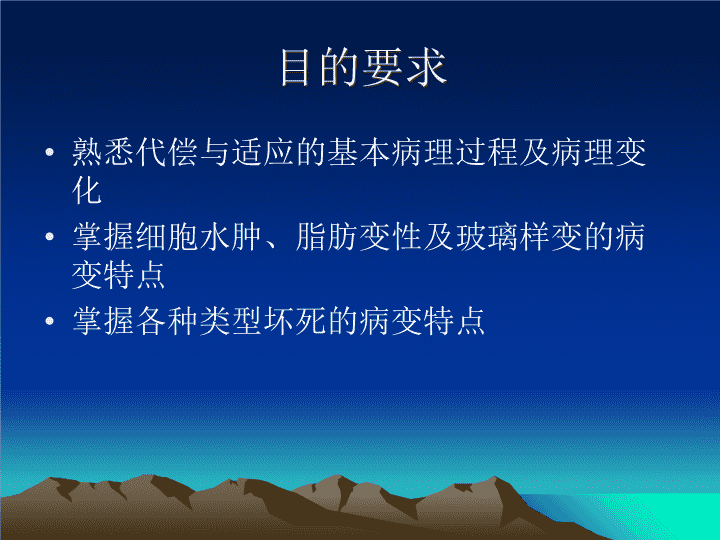 目的要求

• 熟悉代偿与适应的基本病理过程及病理变化
• 掌握细胞水肿、脂肪变性及玻璃样变的病变特点
• 掌握各种类型坏死的病变特点